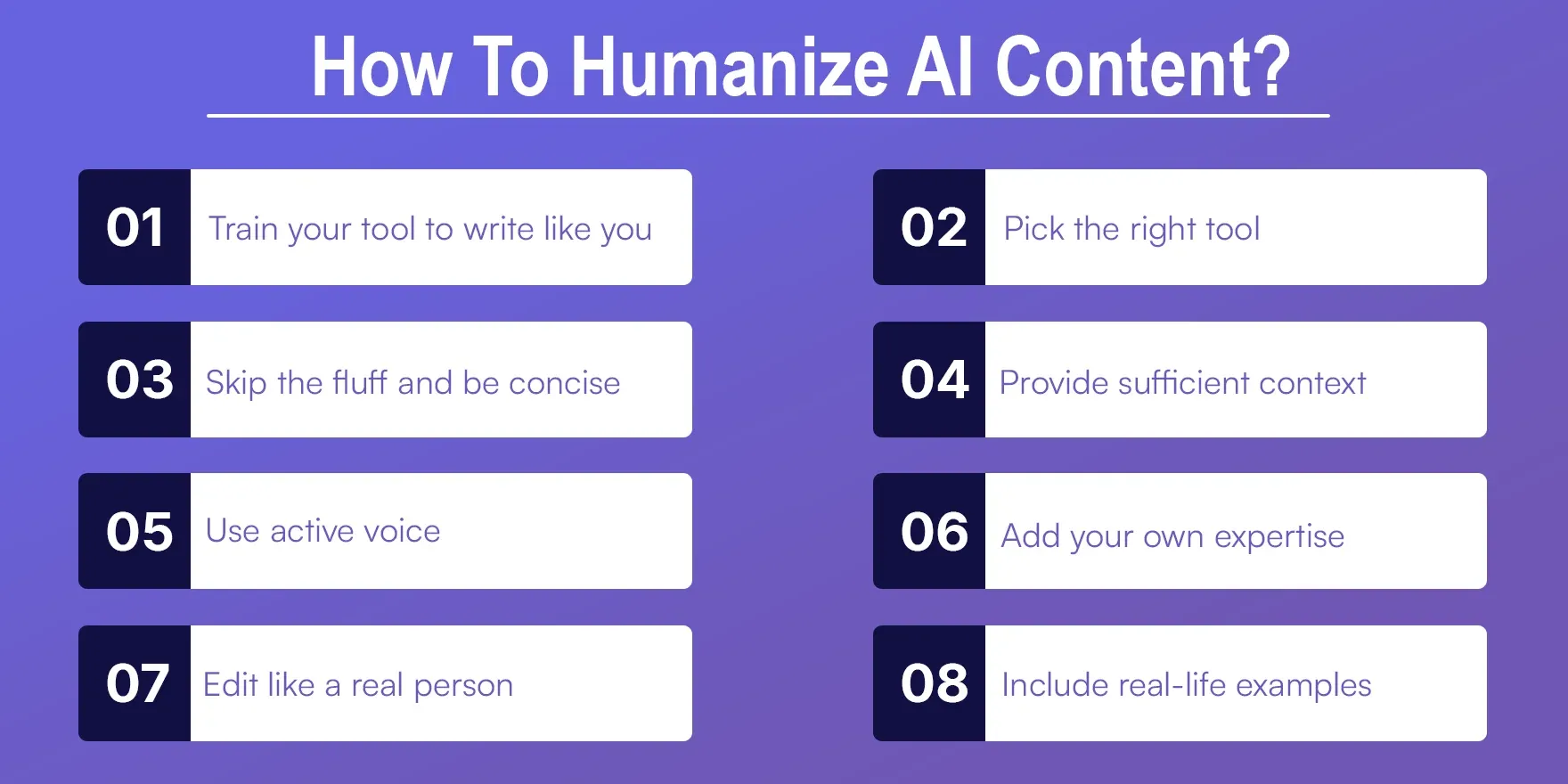 How To Humanize AI Content?

01 Train your tool to write like you

02 Pick the right tool

03 Skip the fluff and be concise

04 Provide sufficient context

05 Use active voice

06 Add your own expertise

07 Edit like a real person

08 Include real-life examples